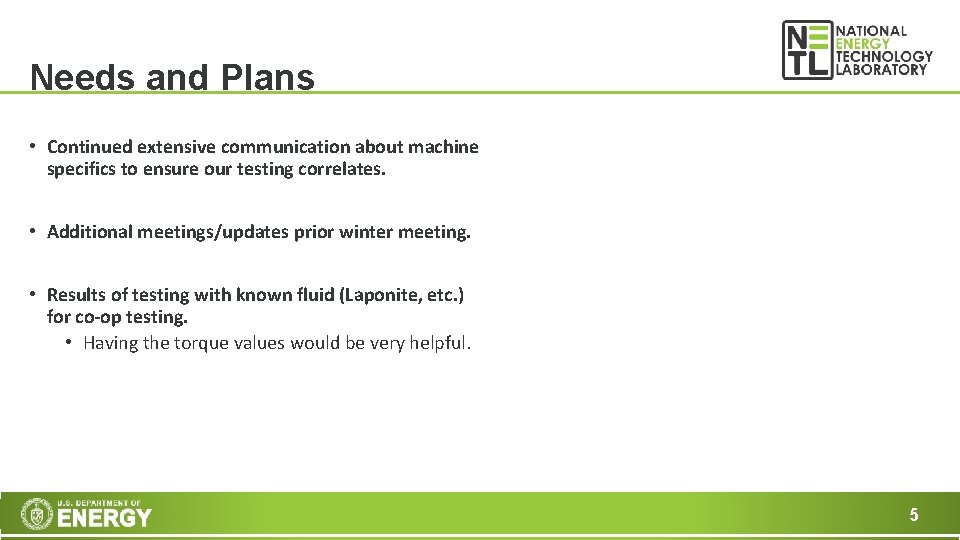 Needs and Plans

NETL NATIONAL ENERGY TECHNOLOGY LABORATORY

• Continued extensive communication about machine specifics to ensure our testing correlates.

• Additional meetings/updates prior winter meeting.

• Results of testing with known fluid (Laponite, etc.) for co-op testing.
  • Having the torque values would be very helpful.

U.S. DEPARTMENT OF ENERGY

5